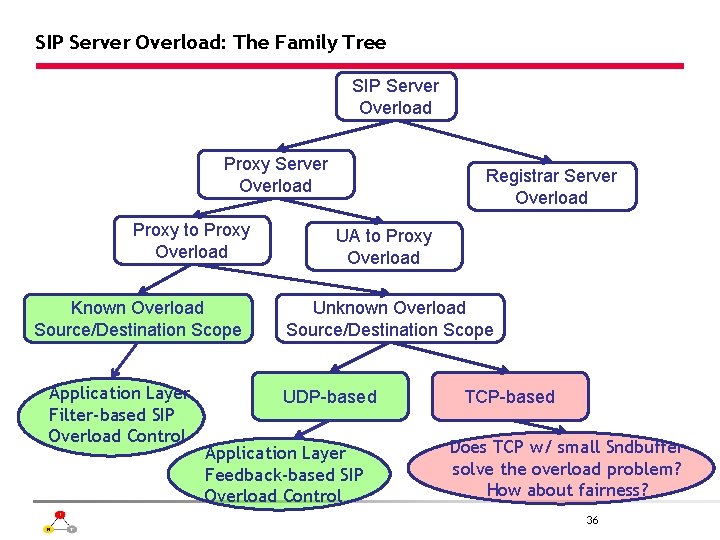 SIP Server Overload: The Family Tree

SIP Server Overload

Proxy Server Overload

Registrar Server Overload

Proxy to Proxy Overload

UA to Proxy Overload

Known Overload Source/Destination Scope

Unknown Overload Source/Destination Scope

Application Layer Filter-based SIP Overload Control

UDP-based

TCP-based

Application Layer Feedback-based SIP Overload Control

Does TCP w/ small Sndbuffer solve the overload problem? How about fairness?

36